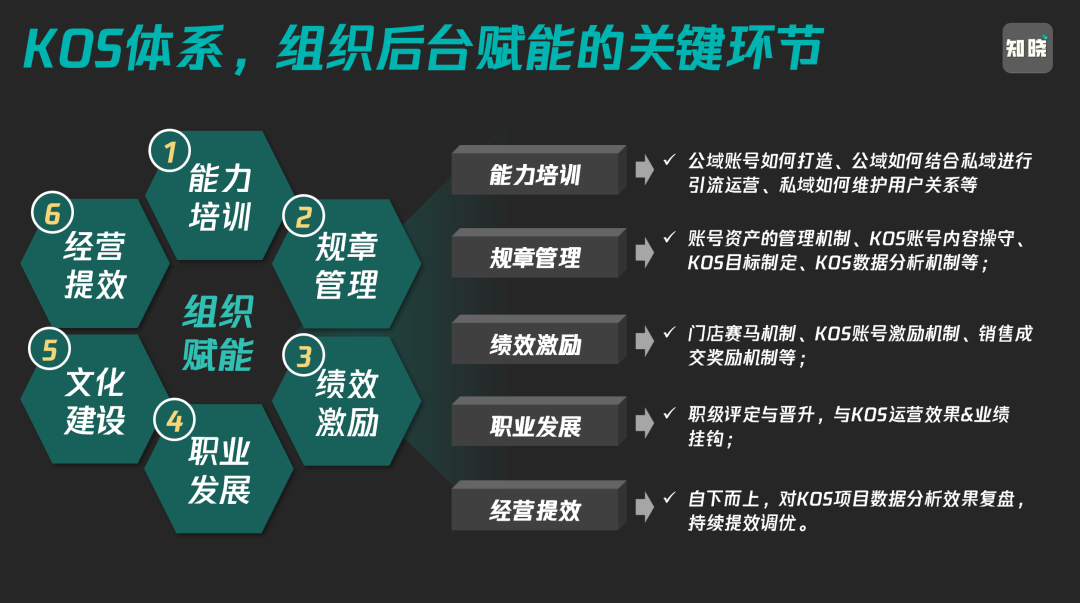 KOS体系，组织后台赋能的关键环节

知晓

1 能力培训
2 规章管理
3 绩效激励
4 职业发展
5 文化建设
6 经营提效

组织赋能

能力培训
✓ 公域账号如何打造、公域如何结合私域进行引流运营、私域如何维护用户关系等

规章管理
✓ 账号资产的管理机制、KOS账号内容操守、KOS目标制定、KOS数据分析机制等；

绩效激励
✓ 门店赛马机制、KOS账号激励机制、销售成交奖励机制等；

职业发展
✓ 职级评定与晋升，与KOS运营效果&业绩挂钩；

经营提效
✓ 自下而上，对KOS项目数据分析效果复盘，持续提效调优。